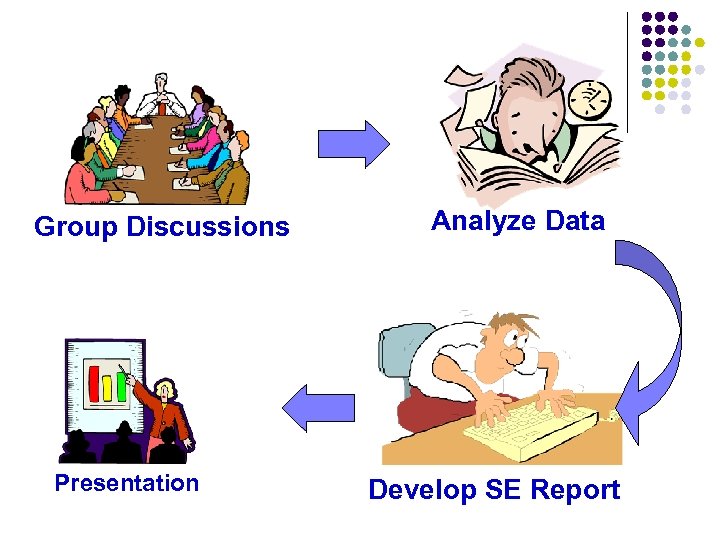 Group Discussions

Analyze Data

Develop SE Report

Presentation